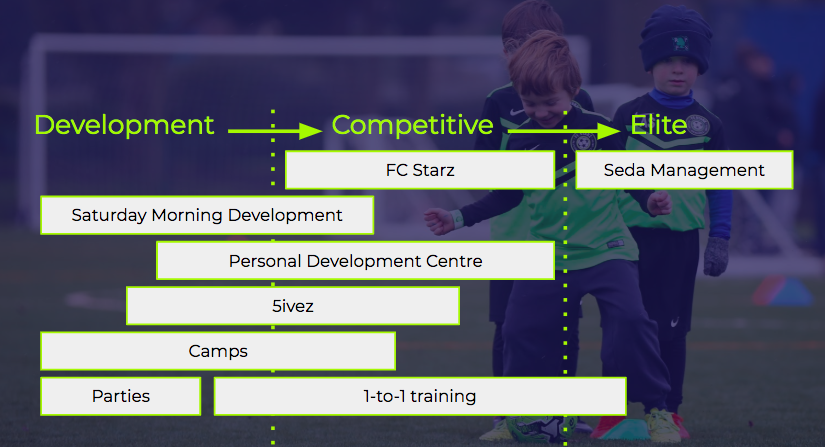 Development → Competitive → Elite

FC Starz

Seda Management

Saturday Morning Development

Personal Development Centre

5ivez

Camps

Parties

1-to-1 training